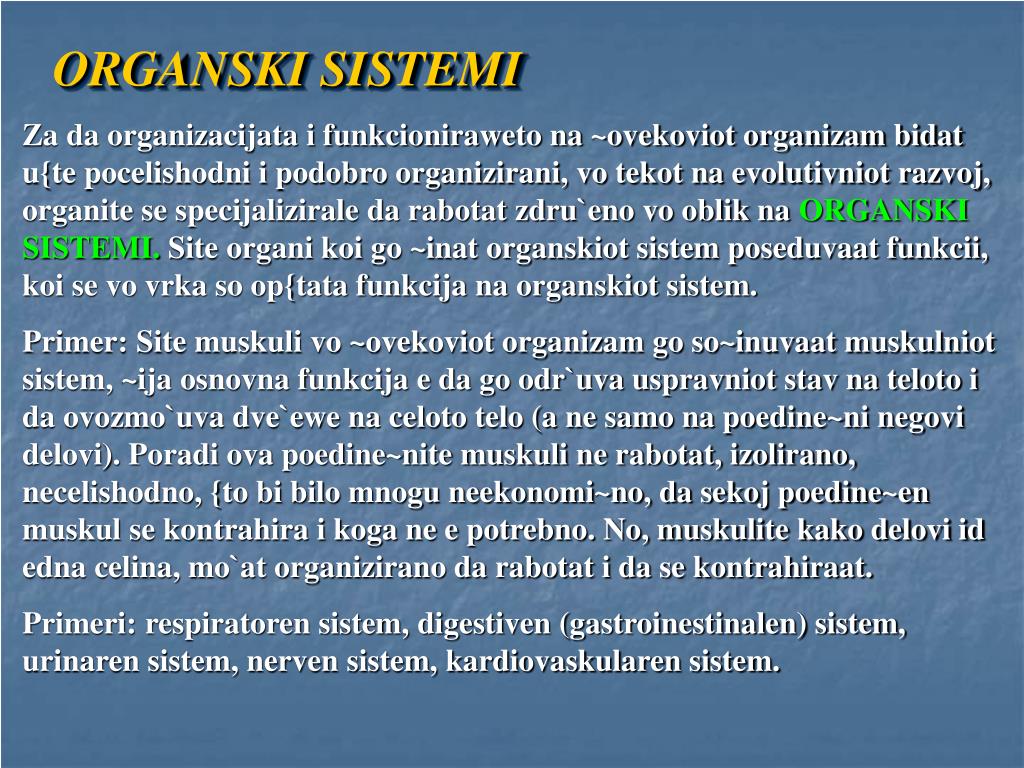 ORGANSKI SISTEMI

Za da organizacijata i funkcioniraweto na ~ovekoviot organizam bidat u{te pocelishodni i podobro organizirani, vo tekot na evolutivniot razvoj, organite se specijalizirale da rabotat zdru`eno vo oblik na ORGANSKI SISTEMI. Site organi koi go ~inat organskiot sistem poseduvaat funkcii, koi se vo vrka so op{tata funkcija na organskiot sistem.

Primer: Site muskuli vo ~ovekoviot organizam go so~inuvaat muskulniot sistem, ~ija osnovna funkcija e da go odr`uva uspravniot stav na teloto i da ovozmo`uva dve`ewe na celoto telo (a ne samo na poedine~ni negovi delovi). Poradi ova poedine~nite muskuli ne rabotat, izolirano, necelishodno, {to bi bilo mnogu neekonomi~no, da sekoj poedine~en muskul se kontrahira i koga ne e potrebno. No, muskulite kako delovi id edna celina, mo`at organizirano da rabotat i da se kontrahiraat.

Primeri: respiratoren sistem, digestiven (gastroinestinalen) sistem, urinaren sistem, nerven sistem, kardiovaskularen sistem.